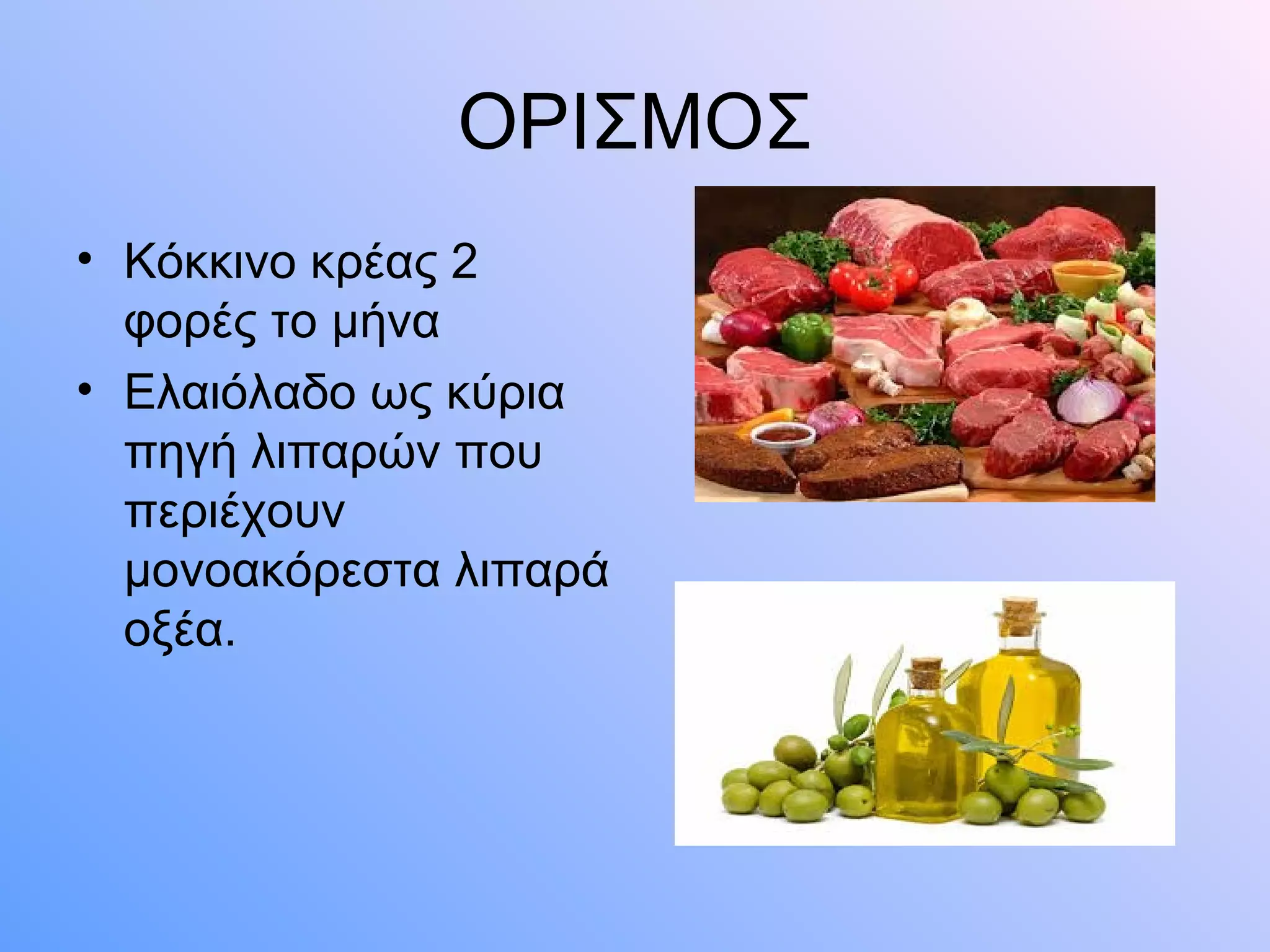 ΟΡΙΣΜΟΣ

• Κόκκινο κρέας 2 φορές το μήνα
• Ελαιόλαδο ως κύρια πηγή λιπαρών που περιέχουν μονοακόρεστα λιπαρά οξέα.